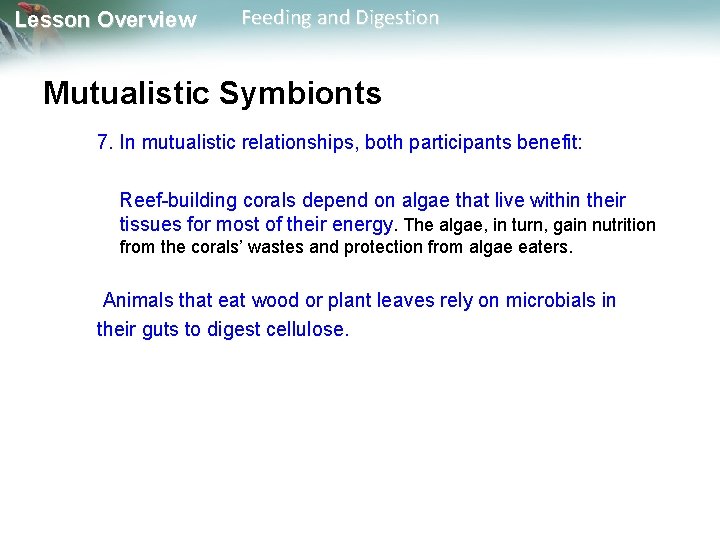 Lesson Overview Feeding and Digestion

Mutualistic Symbionts

7. In mutualistic relationships, both participants benefit:

Reef-building corals depend on algae that live within their tissues for most of their energy. The algae, in turn, gain nutrition from the corals' wastes and protection from algae eaters.

Animals that eat wood or plant leaves rely on microbials in their guts to digest cellulose.